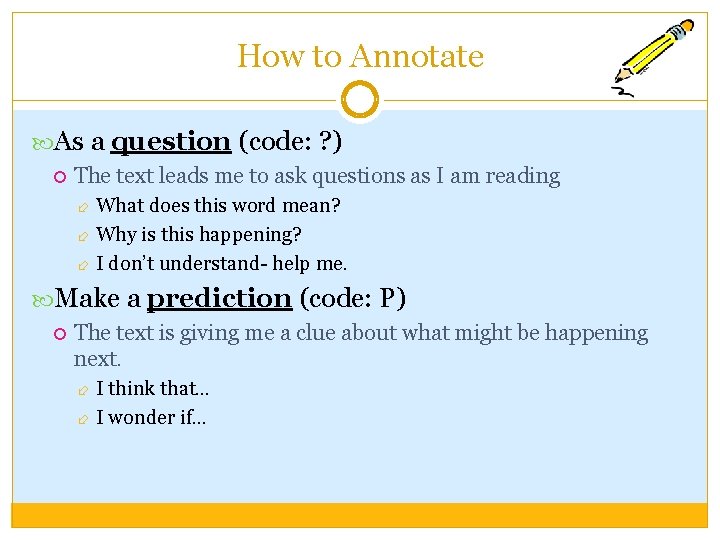 How to Annotate

As a question (code: ?)

The text leads me to ask questions as I am reading

What does this word mean?

Why is this happening?

I don't understand- help me.

Make a prediction (code: P)

The text is giving me a clue about what might be happening next.

I think that…

I wonder if…